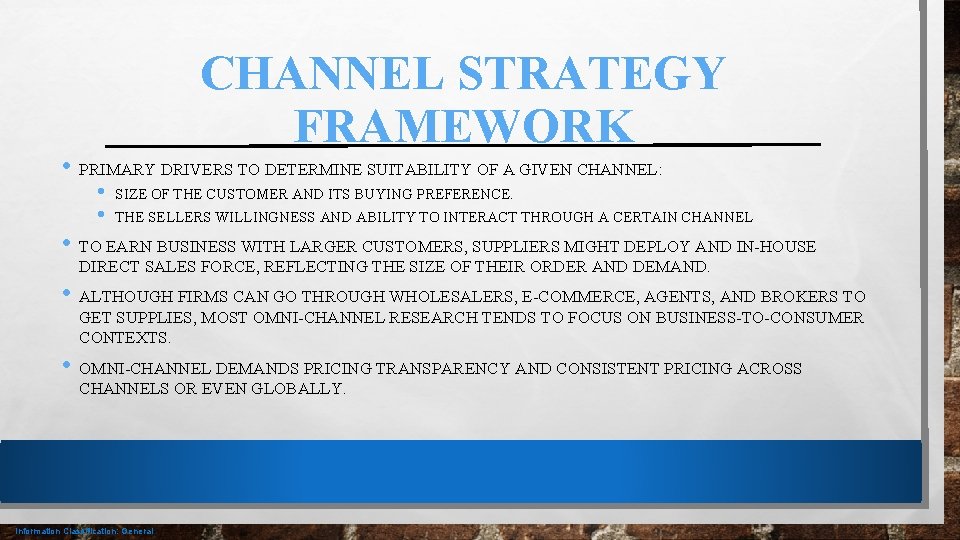 CHANNEL STRATEGY FRAMEWORK

• PRIMARY DRIVERS TO DETERMINE SUITABILITY OF A GIVEN CHANNEL:
  • SIZE OF THE CUSTOMER AND ITS BUYING PREFERENCE.
  • THE SELLERS WILLINGNESS AND ABILITY TO INTERACT THROUGH A CERTAIN CHANNEL
• TO EARN BUSINESS WITH LARGER CUSTOMERS, SUPPLIERS MIGHT DEPLOY AND IN-HOUSE DIRECT SALES FORCE, REFLECTING THE SIZE OF THEIR ORDER AND DEMAND.
• ALTHOUGH FIRMS CAN GO THROUGH WHOLESALERS, E-COMMERCE, AGENTS, AND BROKERS TO GET SUPPLIES, MOST OMNI-CHANNEL RESEARCH TENDS TO FOCUS ON BUSINESS-TO-CONSUMER CONTEXTS.
• OMNI-CHANNEL DEMANDS PRICING TRANSPARENCY AND CONSISTENT PRICING ACROSS CHANNELS OR EVEN GLOBALLY.

Information Classification: General